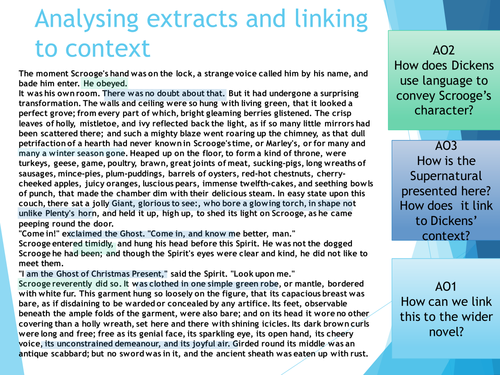 Analysing extracts and linking to context

The moment Scrooge's hand was on the lock, a strange voice called him by his name, and bade him enter. He obeyed.
It was his own room. There was no doubt about that. But it had undergone a surprising transformation. The walls and ceiling were so hung with living green, that it looked a perfect grove; from every part of which, bright gleaming berries glistened. The crisp leaves of holly, mistletoe, and ivy reflected back the light, as if so many little mirrors had been scattered there; and such a mighty blaze went roaring up the chimney, as that dull petrifaction of a hearth had never known in Scrooge's time, or Marley's, or for many and many a winter season gone. Heaped up on the floor, to form a kind of throne, were turkeys, geese, game, poultry, brawn, great joints of meat, sucking-pigs, long wreaths of sausages, mince-pies, plum-puddings, barrels of oysters, red-hot chestnuts, cherry-cheeked apples, juicy oranges, luscious pears, immense twelfth-cakes, and seething bowls of punch, that made the chamber dim with their delicious steam. In easy state upon this couch, there sat a jolly Giant, glorious to see:, who bore a glowing torch, in shape not unlike Plenty's horn, and held it up, high up, to shed its light on Scrooge, as he came peeping round the door.
"Come in!" exclaimed the Ghost. "Come in, and know me better, man."
Scrooge entered timidly, and hung his head before this Spirit. He was not the dogged Scrooge he had been; and though the Spirit's eyes were clear and kind, he did not like to meet them.
"I am the Ghost of Christmas Present," said the Spirit. "Look upon me."
Scrooge reverently did so. It was clothed in one simple green robe, or mantle, bordered with white fur. This garment hung so loosely on the figure, that its capacious breast was bare, as if disdaining to be warded or concealed by any artifice. Its feet, observable beneath the ample folds of the garment, were also bare; and on its head it wore no other covering than a holly wreath, set here and there with shining icicles. Its dark brown curls were long and free; free as its genial face, its sparkling eye, its open hand, its cheery voice, its unconstrained demeanour, and its joyful air. Girded round its middle was an antique scabbard; but no sword was in it, and the ancient sheath was eaten up with rust.

AO2
How does Dickens use language to convey Scrooge's character?

AO3
How is the Supernatural presented here? How does it link to Dickens' context?

AO1
How can we link this to the wider novel?